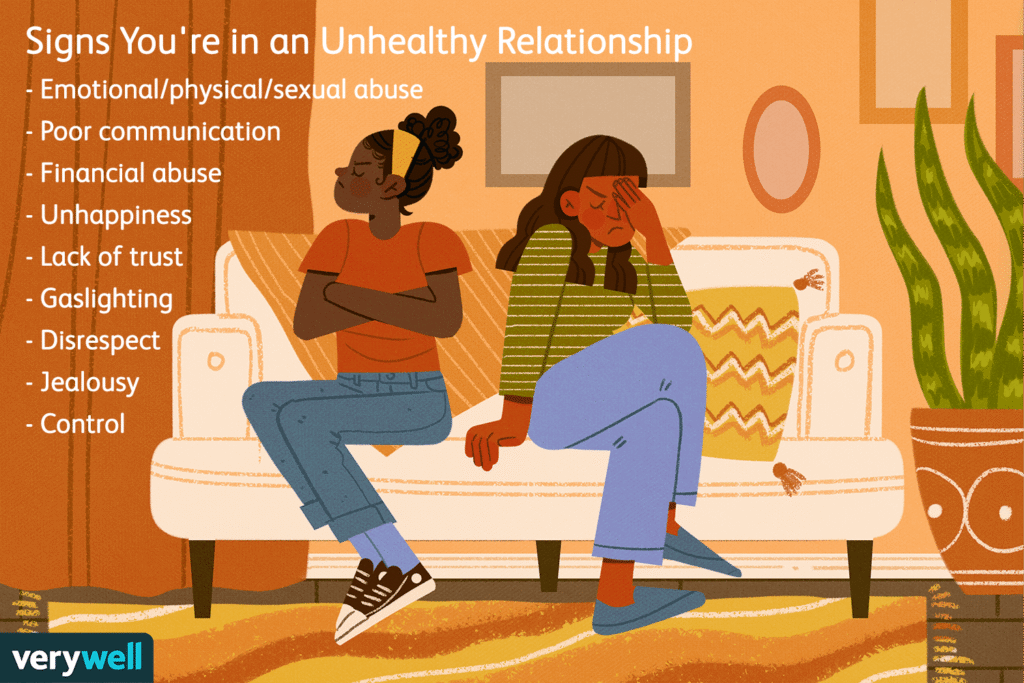 Signs You're in an Unhealthy Relationship
- Emotional/physical/sexual abuse
- Poor communication
- Financial abuse
- Unhappiness
- Lack of trust
- Gaslighting
- Disrespect
- Jealousy
- Control

verywell